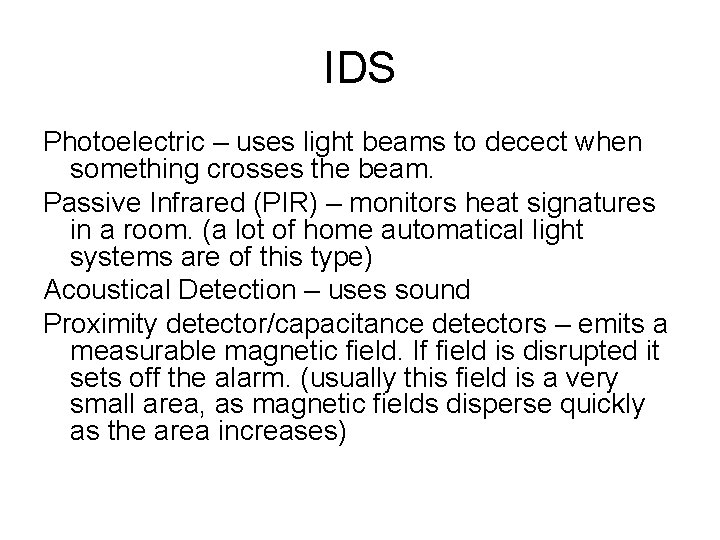 IDS

Photoelectric – uses light beams to decect when something crosses the beam.

Passive Infrared (PIR) – monitors heat signatures in a room. (a lot of home automatical light systems are of this type)

Acoustical Detection – uses sound

Proximity detector/capacitance detectors – emits a measurable magnetic field. If field is disrupted it sets off the alarm. (usually this field is a very small area, as magnetic fields disperse quickly as the area increases)